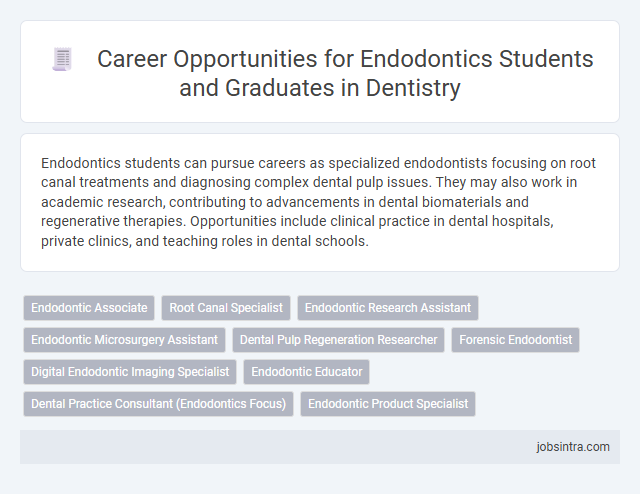 Career Opportunities for Endodontics Students and Graduates in Dentistry

Endodontics students can pursue careers as specialized endodontists focusing on root canal treatments and diagnosing complex dental pulp issues. They may also work in academic research, contributing to advancements in dental biomaterials and regenerative therapies. Opportunities include clinical practice in dental hospitals, private clinics, and teaching roles in dental schools.

Endodontic Associate
Root Canal Specialist
Endodontic Research Assistant
Endodontic Microsurgery Assistant
Dental Pulp Regeneration Researcher
Forensic Endodontist
Digital Endodontic Imaging Specialist
Endodontic Educator
Dental Practice Consultant (Endodontics Focus)
Endodontic Product Specialist

jobsintra.com